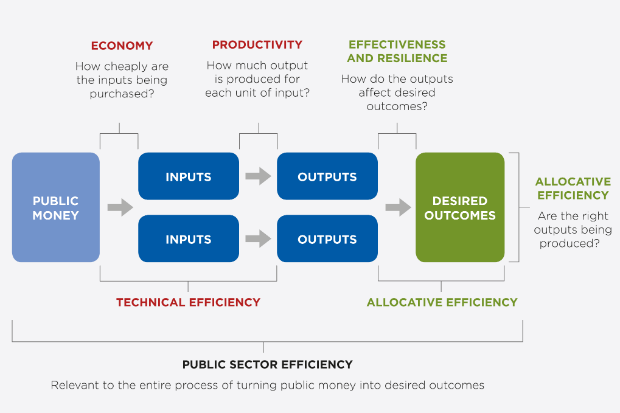 ECONOMY
How cheaply are the inputs being purchased?

PRODUCTIVITY
How much output is produced for each unit of input?

EFFECTIVENESS AND RESILIENCE
How do the outputs affect desired outcomes?

PUBLIC MONEY

INPUTS

OUTPUTS

INPUTS

OUTPUTS

DESIRED OUTCOMES

ALLOCATIVE EFFICIENCY
Are the right outputs being produced?

TECHNICAL EFFICIENCY

ALLOCATIVE EFFICIENCY

PUBLIC SECTOR EFFICIENCY
Relevant to the entire process of turning public money into desired outcomes